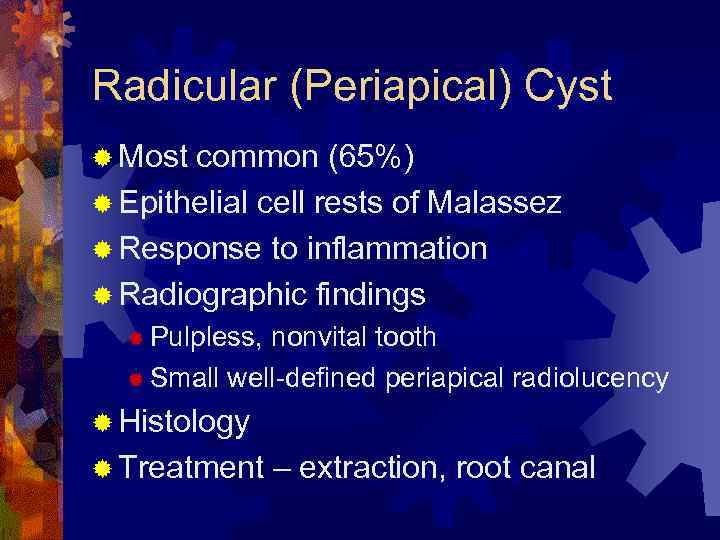 Radicular (Periapical) Cyst

Most common (65%)
Epithelial cell rests of Malassez
Response to inflammation
Radiographic findings
Pulpless, nonvital tooth
Small well-defined periapical radiolucency
Histology
Treatment – extraction, root canal